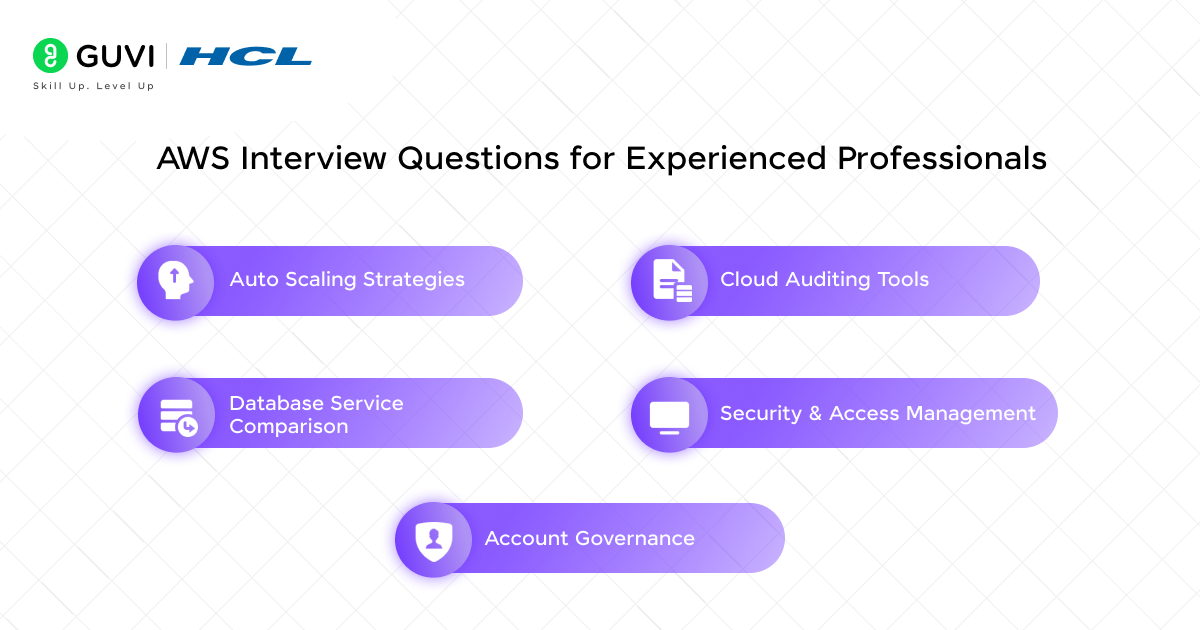 GUVI | HCL
Skill Up. Level Up

AWS Interview Questions for Experienced Professionals

Auto Scaling Strategies

Cloud Auditing Tools

Database Service Comparison

Security & Access Management

Account Governance